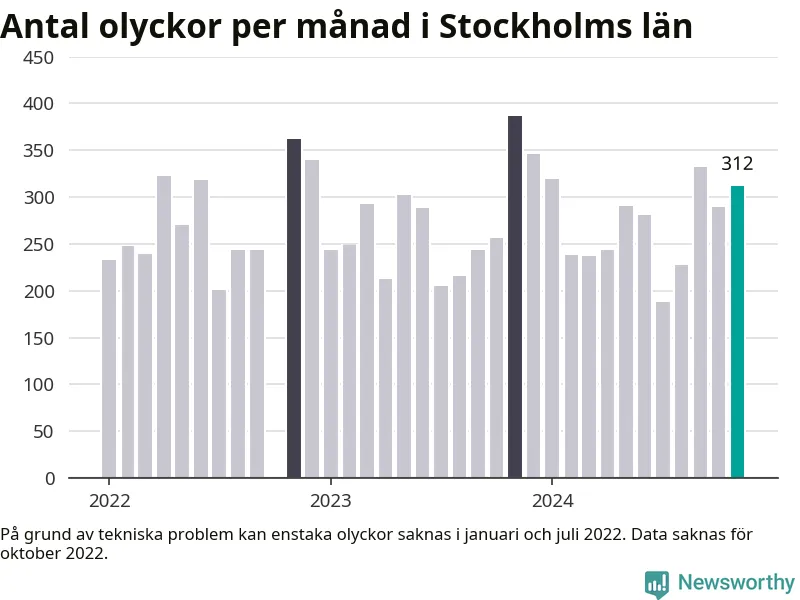 Antal olyckor per månad i Stockholms län

450
400
350
300
250
200
150
100
50
0

312

2022
2023
2024

På grund av tekniska problem kan enstaka olyckor saknas i januari och juli 2022. Data saknas för oktober 2022.

Newsworthy